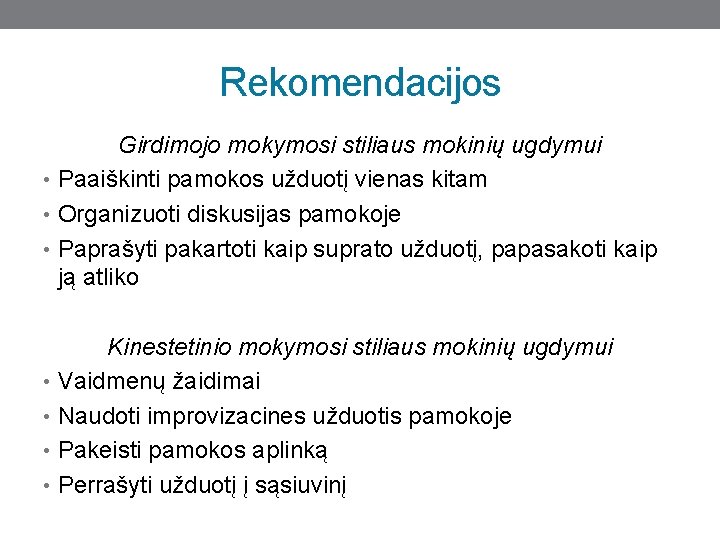 Rekomendacijos

Girdimojo mokymosi stiliaus mokinių ugdymui

• Paaiškinti pamokos užduotį vienas kitam
• Organizuoti diskusijas pamokoje
• Paprašyti pakartoti kaip suprato užduotį, papasakoti kaip ją atliko

Kinestetinio mokymosi stiliaus mokinių ugdymui

• Vaidmenų žaidimai
• Naudoti improvizacines užduotis pamokoje
• Pakeisti pamokos aplinką
• Perrašyti užduotį į sąsiuvinį